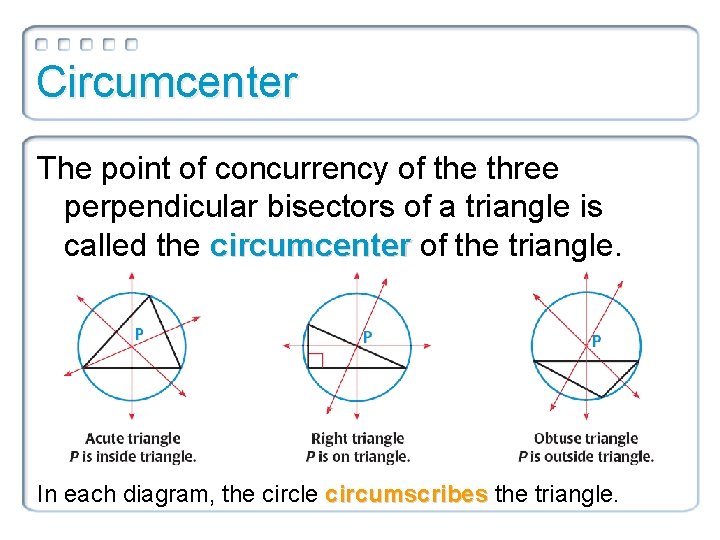 Circumcenter

The point of concurrency of the three perpendicular bisectors of a triangle is called the circumcenter of the triangle.

P

Acute triangle
P is inside triangle.

P

Right triangle
P is on triangle.

P

Obtuse triangle
P is outside triangle.

In each diagram, the circle circumscribes the triangle.